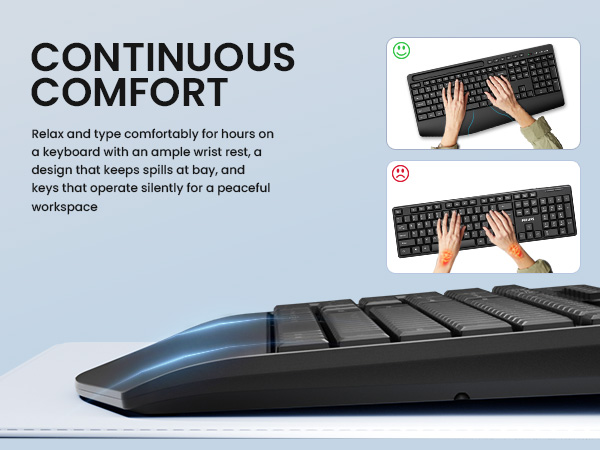 CONTINUOUS COMFORT

Relax and type comfortably for hours on a keyboard with an ample wrist rest, a design that keeps spills at bay, and keys that operate silently for a peaceful workspace